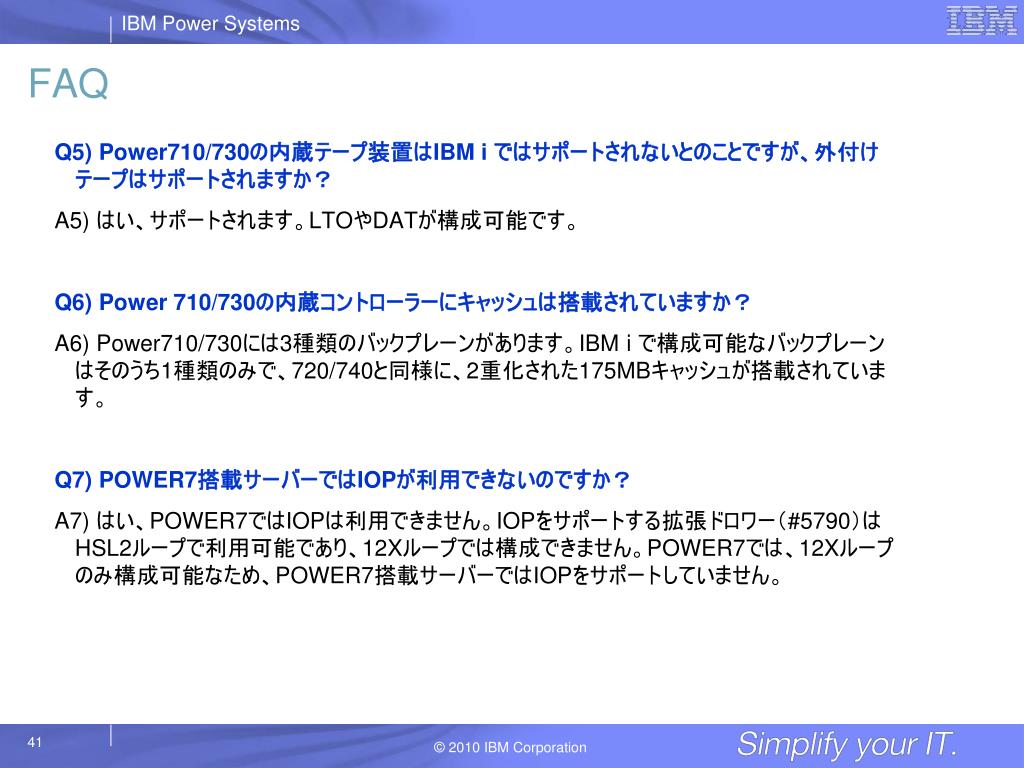 IBM Power Systems

IBM

FAQ

Q5) Power710/730の内蔵テープ装置はIBM i ではサポートされないとのことですが、外付けテープはサポートされますか？

A5) はい、サポートされます。LTOやDATが構成可能です。

Q6) Power 710/730の内蔵コントローラーにキャッシュは搭載されていますか？

A6) Power710/730には3種類のバックプレーンがあります。IBM i で構成可能なバックプレーンはそのうち1種類のみで、720/740と同様に、2重化された175MBキャッシュが搭載されています。

Q7) POWER7搭載サーバーではIOPが利用できないのですか？

A7) はい、POWER7ではIOPは利用できません。IOPをサポートする拡張ドロワー（#5790）はHSL2ループで利用可能であり、12Xループでは構成できません。POWER7では、12Xループのみ構成可能なため、POWER7搭載サーバーではIOPをサポートしていません。

41

© 2010 IBM Corporation

Simplify your IT.